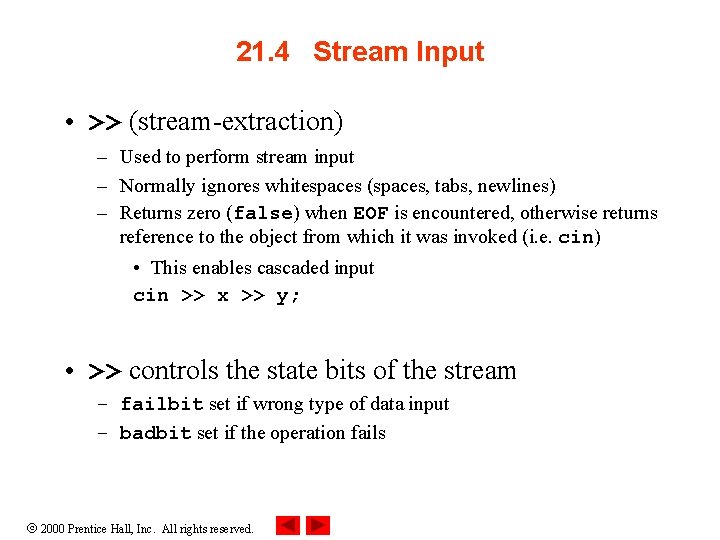 21.4 Stream Input

• >> (stream-extraction)

– Used to perform stream input

– Normally ignores whitespaces (spaces, tabs, newlines)

– Returns zero (false) when EOF is encountered, otherwise returns reference to the object from which it was invoked (i.e. cin)

• This enables cascaded input

cin >> x >> y;

• >> controls the state bits of the stream

– failbit set if wrong type of data input

– badbit set if the operation fails

© 2000 Prentice Hall, Inc. All rights reserved.